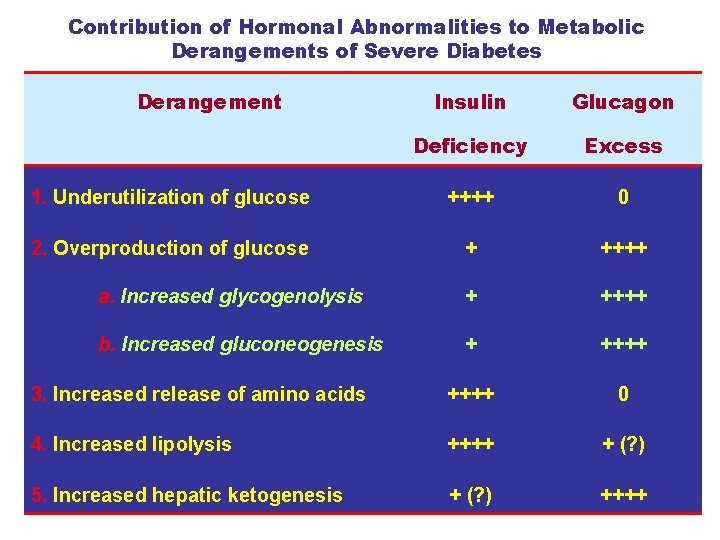 Contribution of Hormonal Abnormalities to Metabolic Derangements of Severe Diabetes

| Derangement | Insulin Deficiency | Glucagon Excess |
|---|---|---|
| 1. Underutilization of glucose | ++++ | 0 |
| 2. Overproduction of glucose | + | ++++ |
| a. Increased glycogenolysis | + | ++++ |
| b. Increased gluconeogenesis | + | ++++ |
| 3. Increased release of amino acids | ++++ | 0 |
| 4. Increased lipolysis | ++++ | + (?) |
| 5. Increased hepatic ketogenesis | + (?) | ++++ |